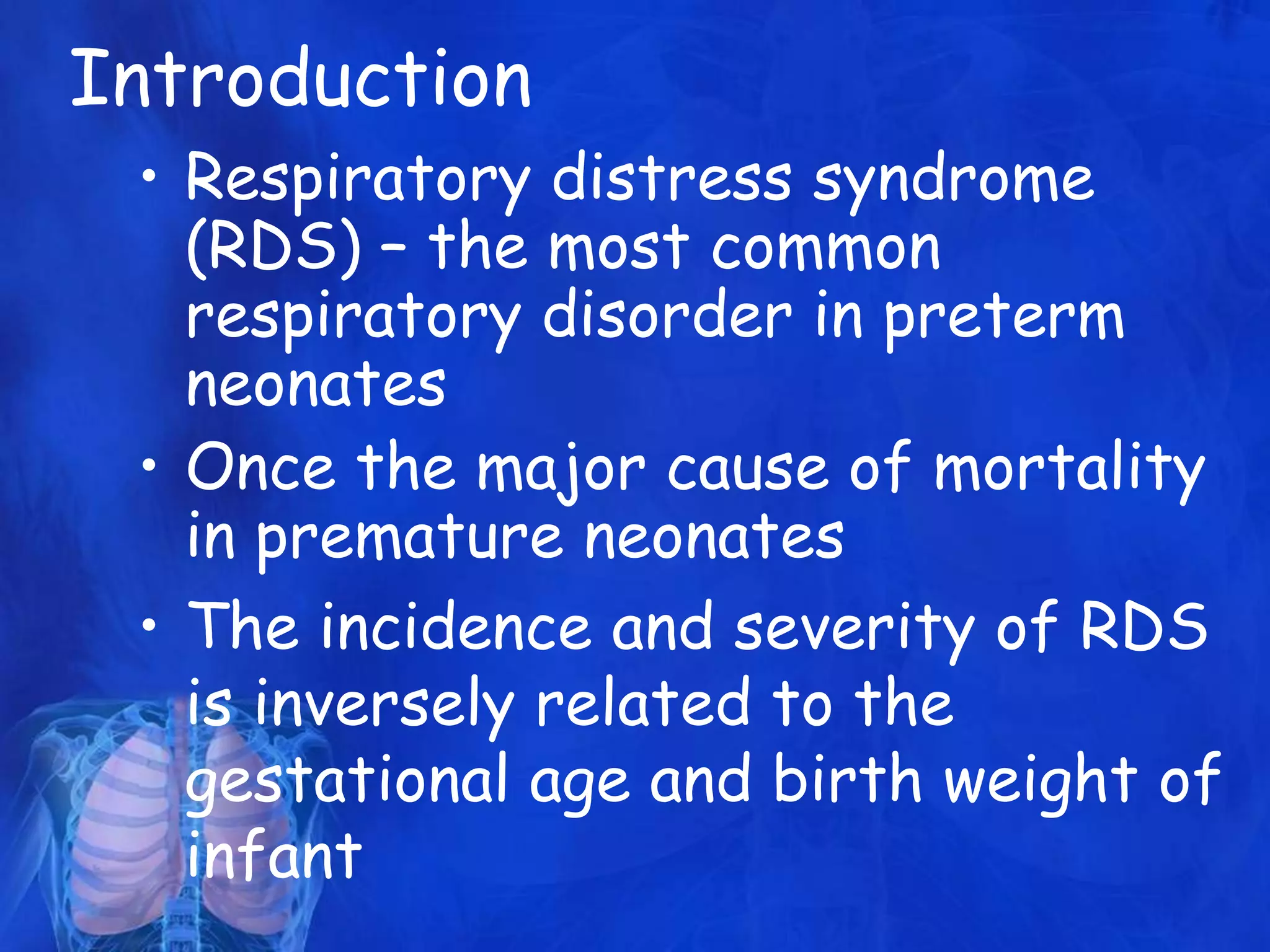 Introduction

• Respiratory distress syndrome (RDS) – the most common respiratory disorder in preterm neonates

• Once the major cause of mortality in premature neonates

• The incidence and severity of RDS is inversely related to the gestational age and birth weight of infant